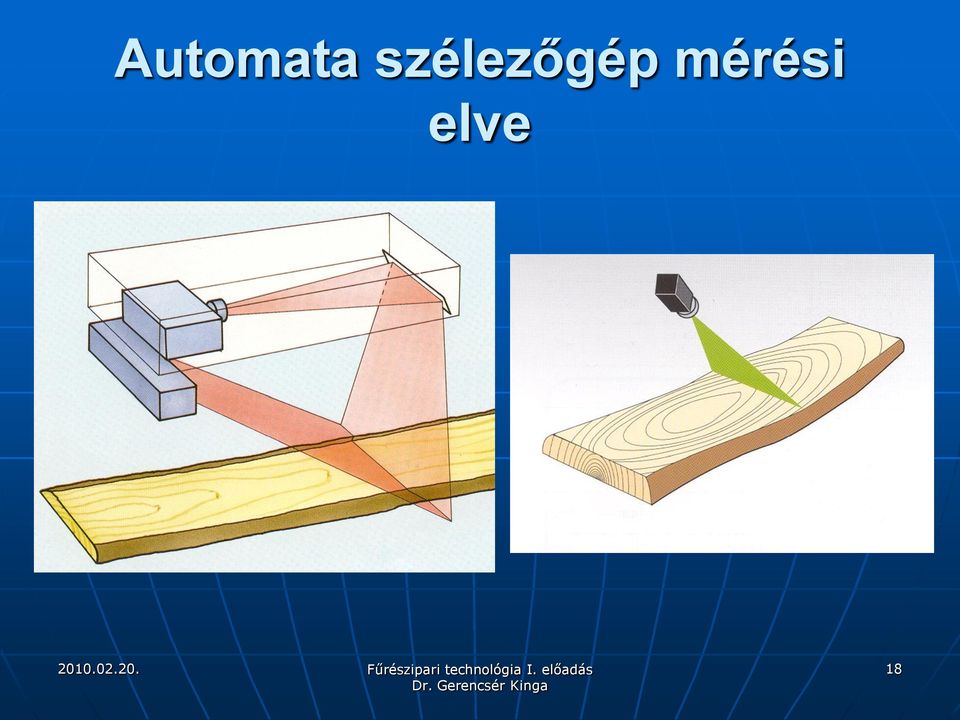 Automata szélezőgép mérési elve

2010.02.20.

Fűrészipari technológia I. előadás
Dr. Gerencsér Kinga

18